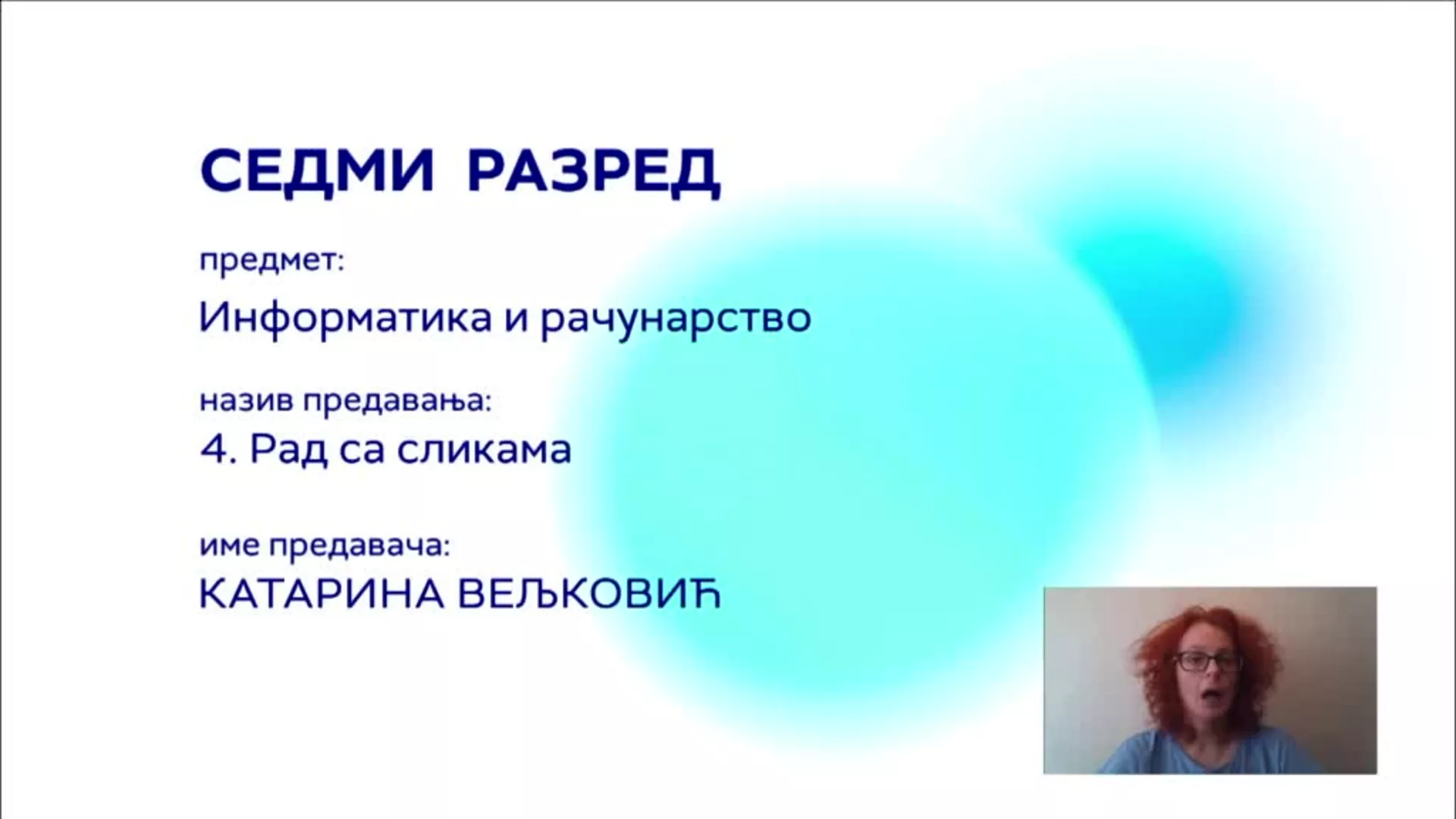 СЕДМИ РАЗРЕД

предмет:

Информатика и рачунарство

назив предавања:

4. Рад са сликама

име предавача:

КАТАРИНА ВЕЉКОВИЋ